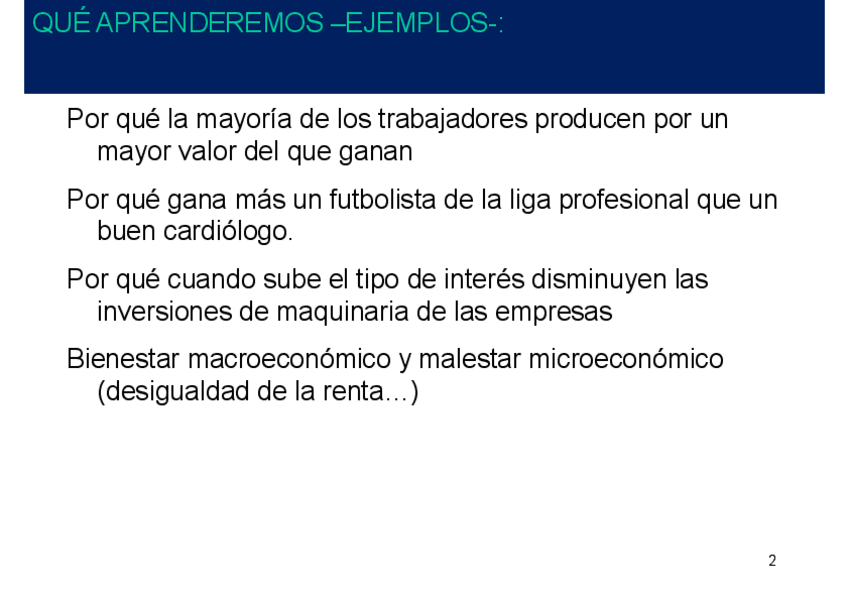 QUÉ APRENDEREMOS –EJEMPLOS-:

Por qué la mayoría de los trabajadores producen por un mayor valor del que ganan

Por qué gana más un futbolista de la liga profesional que un buen cardiólogo.

Por qué cuando sube el tipo de interés disminuyen las inversiones de maquinaria de las empresas

Bienestar macroeconómico y malestar microeconómico (desigualdad de la renta…)

2